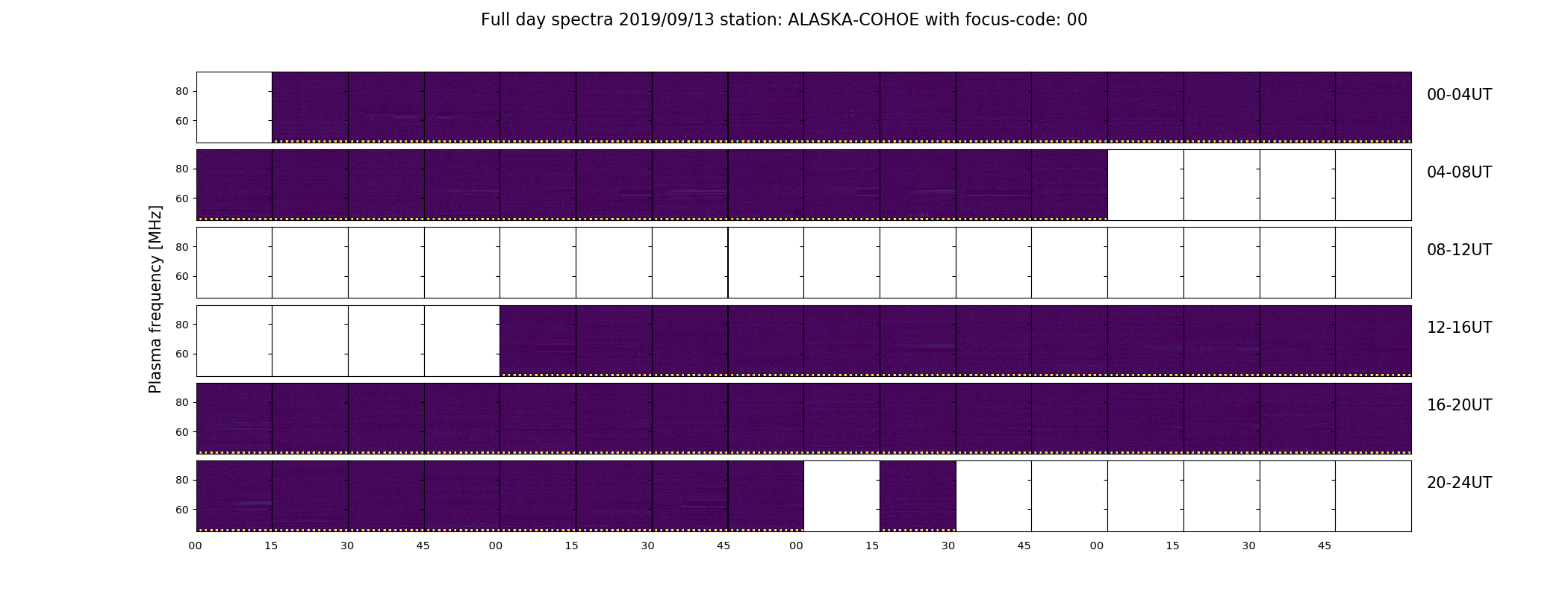 Full day spectra 2019/09/13 station: ALASKA-COHOE with focus-code: 00

Plasma frequency [MHz]

80
60
00-04UT

80
60
04-08UT

80
60
08-12UT

80
60
12-16UT

80
60
16-20UT

80
60
20-24UT

00 15 30 45 00 15 30 45 00 15 30 45 00 15 30 45